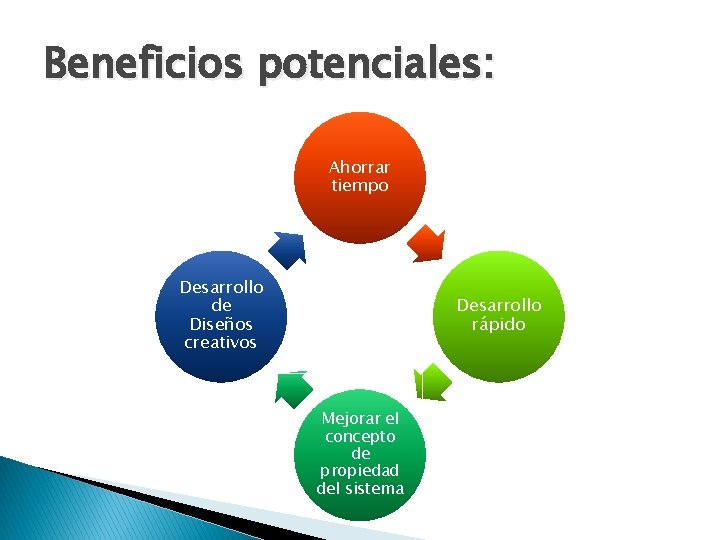 Beneficios potenciales:

Ahorrar tiempo

Desarrollo rápido

Mejorar el concepto de propiedad del sistema

Desarrollo de Diseños creativos